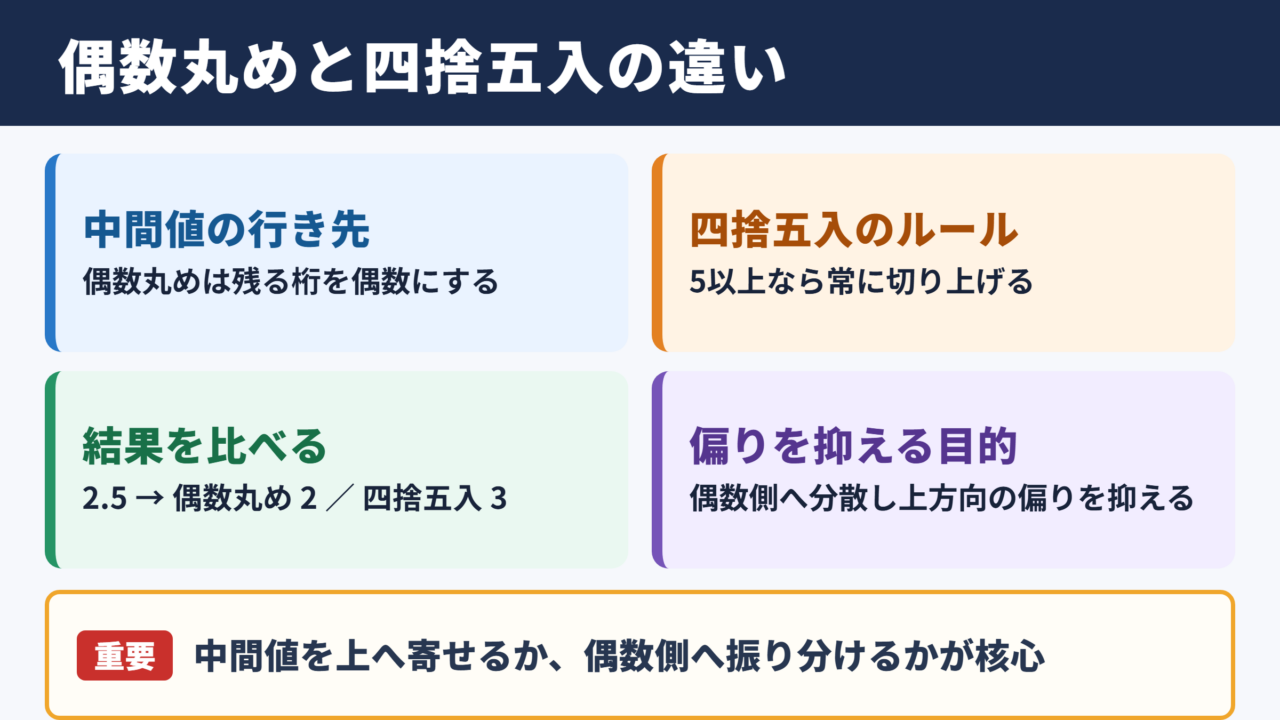 偶数丸めと四捨五入の違い

中間値の行き先
偶数丸めは残る桁を偶数にする

四捨五入のルール
5以上なら常に切り上げる

結果を比べる
2.5 → 偶数丸め 2 ／ 四捨五入 3

偏りを抑える目的
偶数側へ分散し上方向の偏りを抑える

重要 中間値を上へ寄せるか、偶数側へ振り分けるかが核心